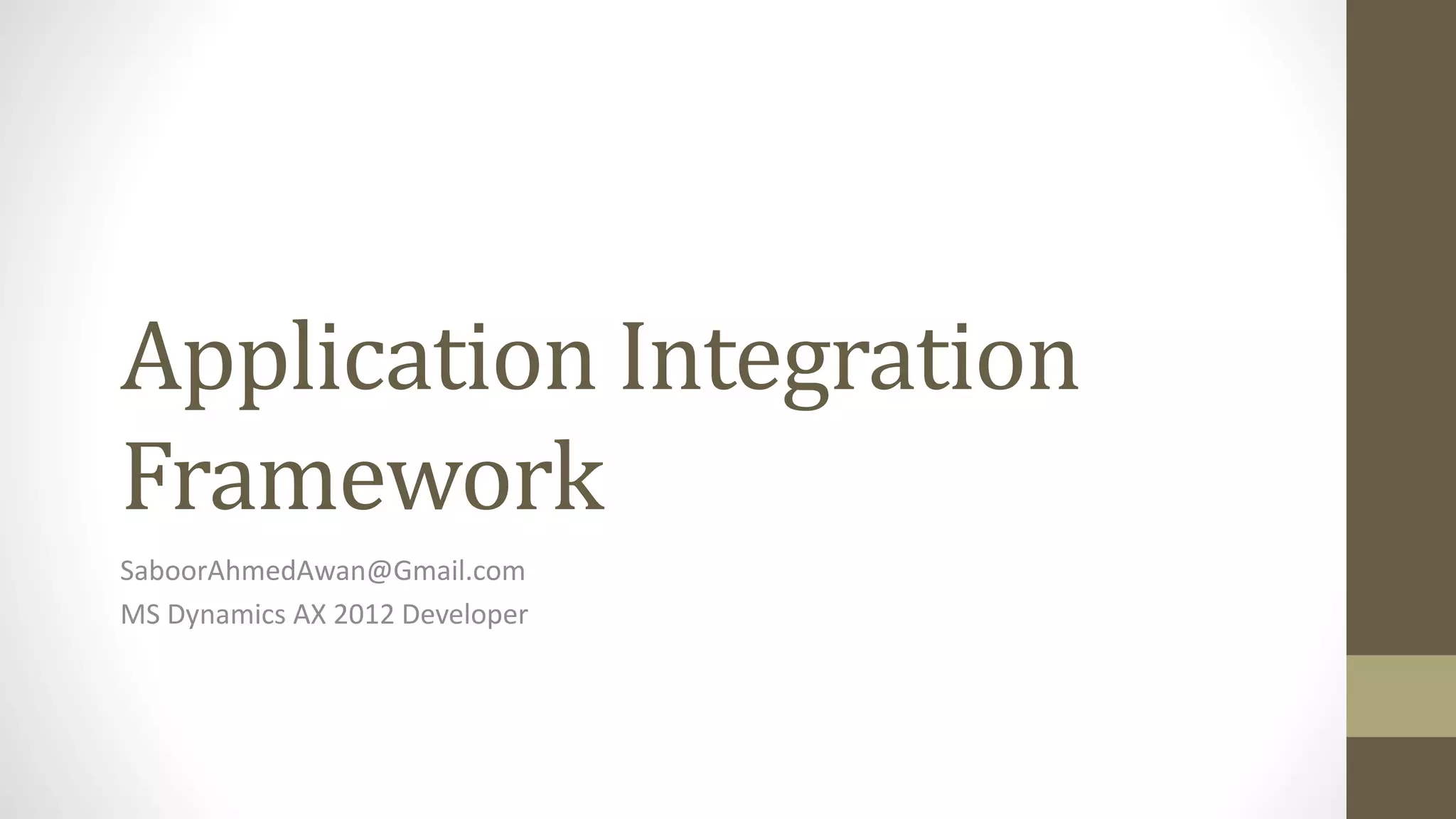 Application Integration Framework

SaboorAhmedAwan@Gmail.com
MS Dynamics AX 2012 Developer